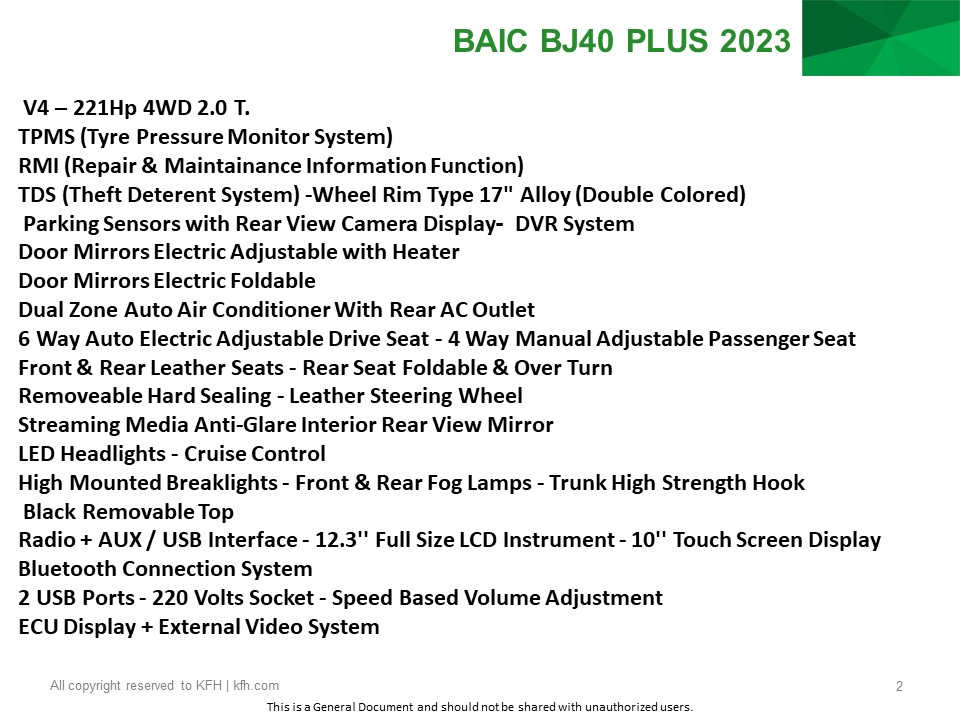 BAIC BJ40 PLUS 2023

V4 – 221Hp 4WD 2.0 T.
TPMS (Tyre Pressure Monitor System)
RMI (Repair & Maintainance Information Function)
TDS (Theft Deterent System) -Wheel Rim Type 17" Alloy (Double Colored)
Parking Sensors with Rear View Camera Display- DVR System
Door Mirrors Electric Adjustable with Heater
Door Mirrors Electric Foldable
Dual Zone Auto Air Conditioner With Rear AC Outlet
6 Way Auto Electric Adjustable Drive Seat - 4 Way Manual Adjustable Passenger Seat
Front & Rear Leather Seats - Rear Seat Foldable & Over Turn
Removeable Hard Sealing - Leather Steering Wheel
Streaming Media Anti-Glare Interior Rear View Mirror
LED Headlights - Cruise Control
High Mounted Breaklights - Front & Rear Fog Lamps - Trunk High Strength Hook
Black Removable Top
Radio + AUX / USB Interface - 12.3'' Full Size LCD Instrument - 10'' Touch Screen Display
Bluetooth Connection System
2 USB Ports - 220 Volts Socket - Speed Based Volume Adjustment
ECU Display + External Video System

All copyright reserved to KFH | kfh.com
2
This is a General Document and should not be shared with unauthorized users.